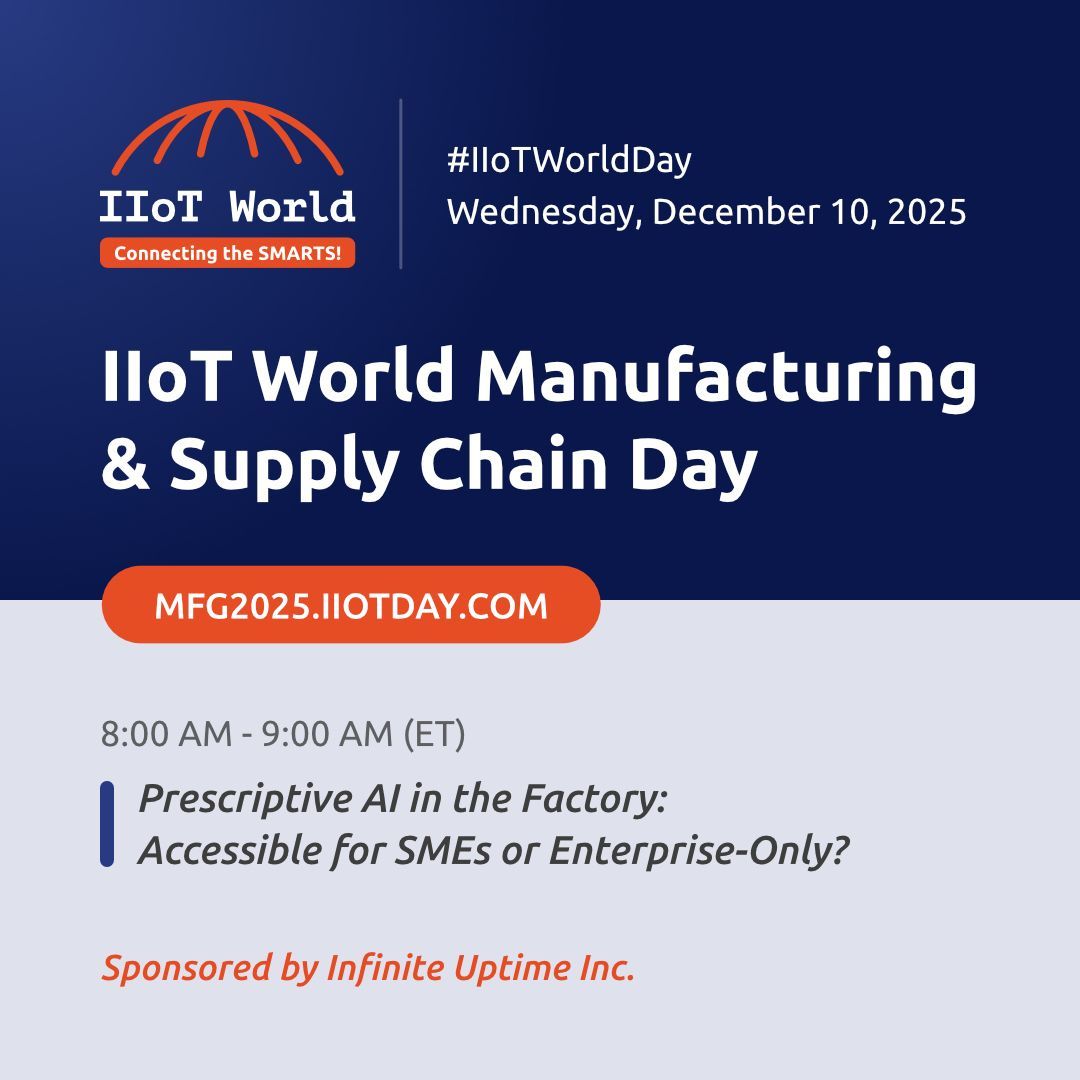 IIoT World
Connecting the SMARTS!

#IIoTWorldDay
Wednesday, December 10, 2025

IIoT World Manufacturing & Supply Chain Day

MFG2025.IIOTDAY.COM

8:00 AM - 9:00 AM (ET)

Prescriptive AI in the Factory: Accessible for SMEs or Enterprise-Only?

Sponsored by Infinite Uptime Inc.